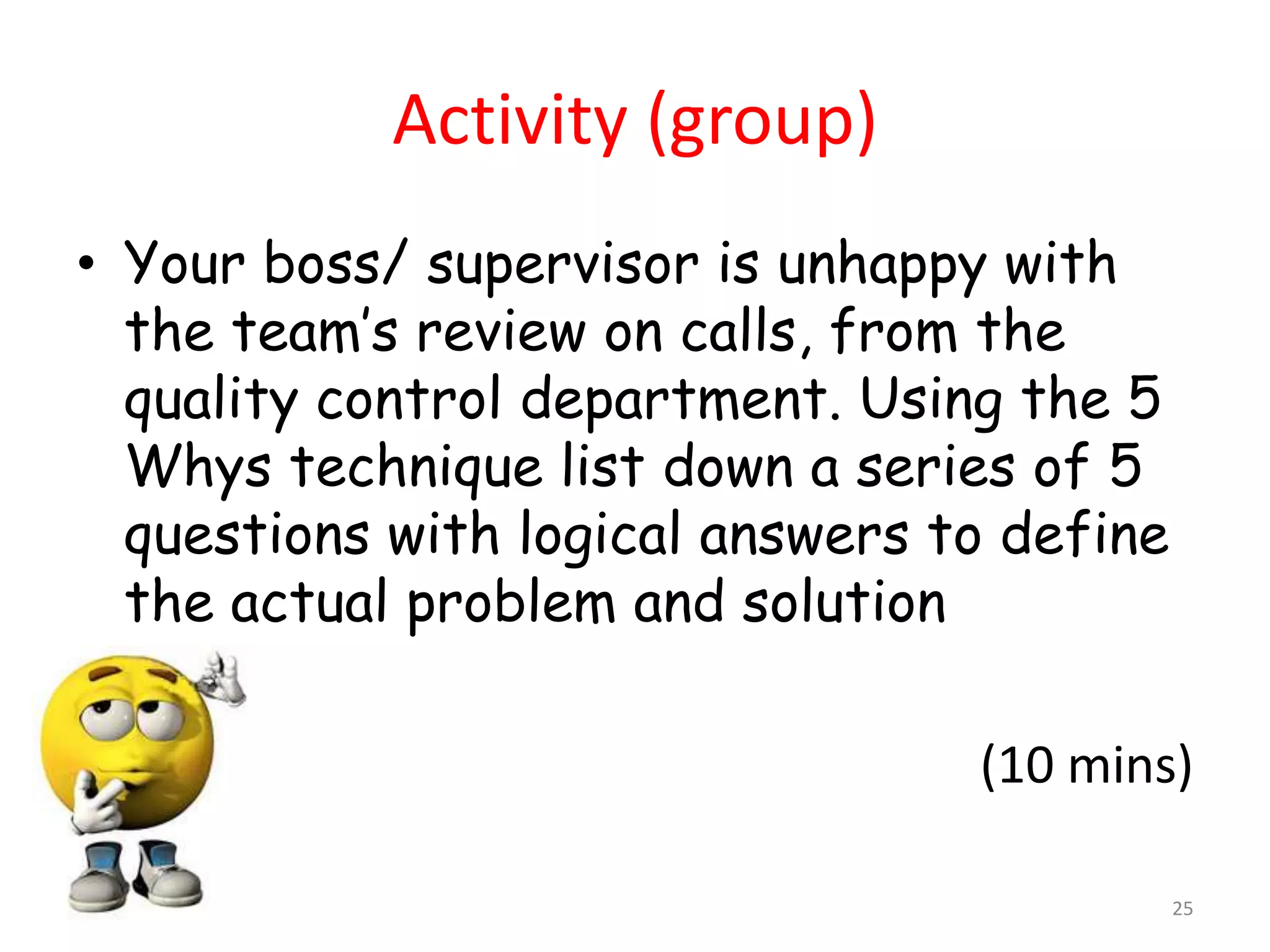 Activity (group)

• Your boss/ supervisor is unhappy with the team's review on calls, from the quality control department. Using the 5 Whys technique list down a series of 5 questions with logical answers to define the actual problem and solution

(10 mins)

25